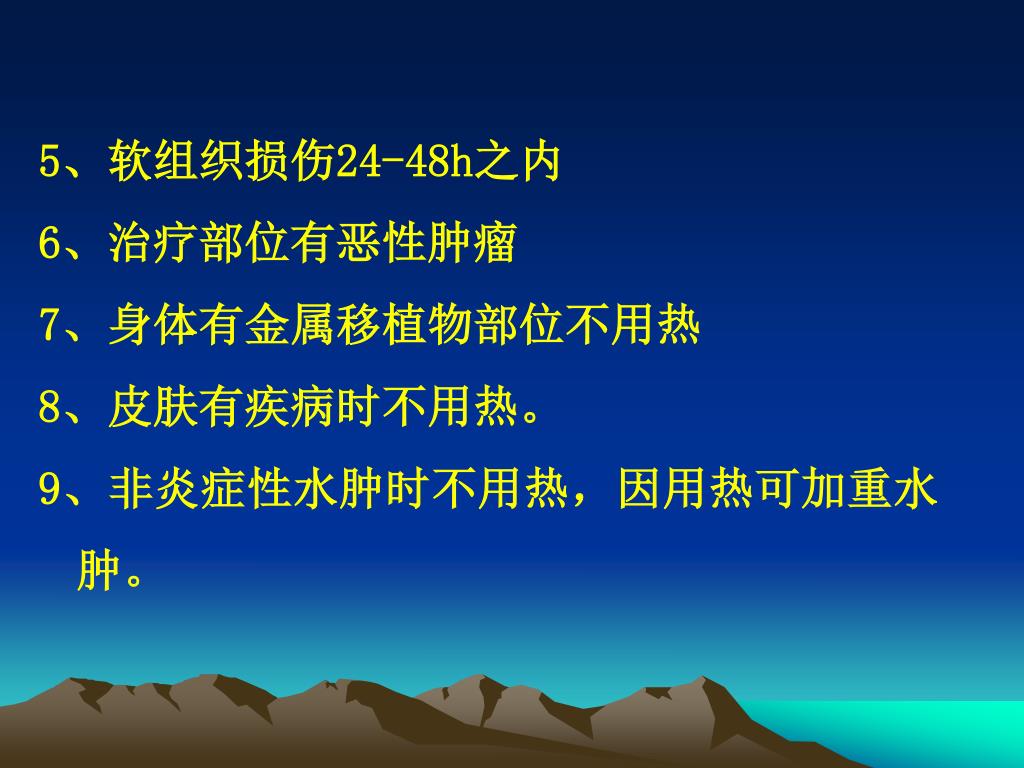 5、软组织损伤24-48h之内

6、治疗部位有恶性肿瘤

7、身体有金属移植物部位不用热

8、皮肤有疾病时不用热。

9、非炎症性水肿时不用热，因用热可加重水肿。